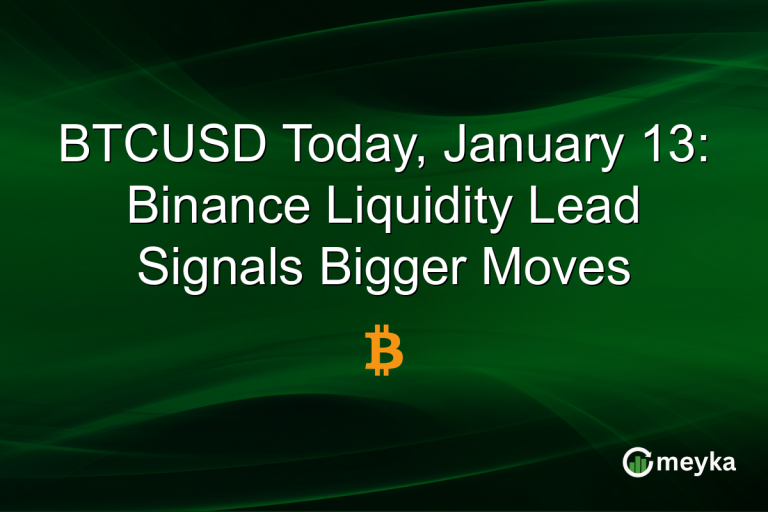 BTCUSD Today, January 13: Binance Liquidity Lead Signals Bigger Moves

₿

meyka